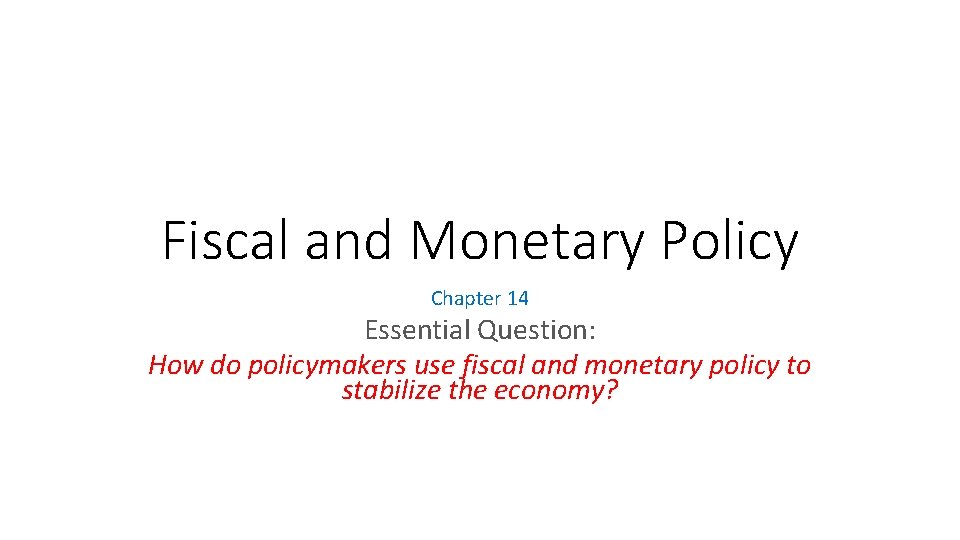 Fiscal and Monetary Policy

Chapter 14

Essential Question:

How do policymakers use fiscal and monetary policy to stabilize the economy?